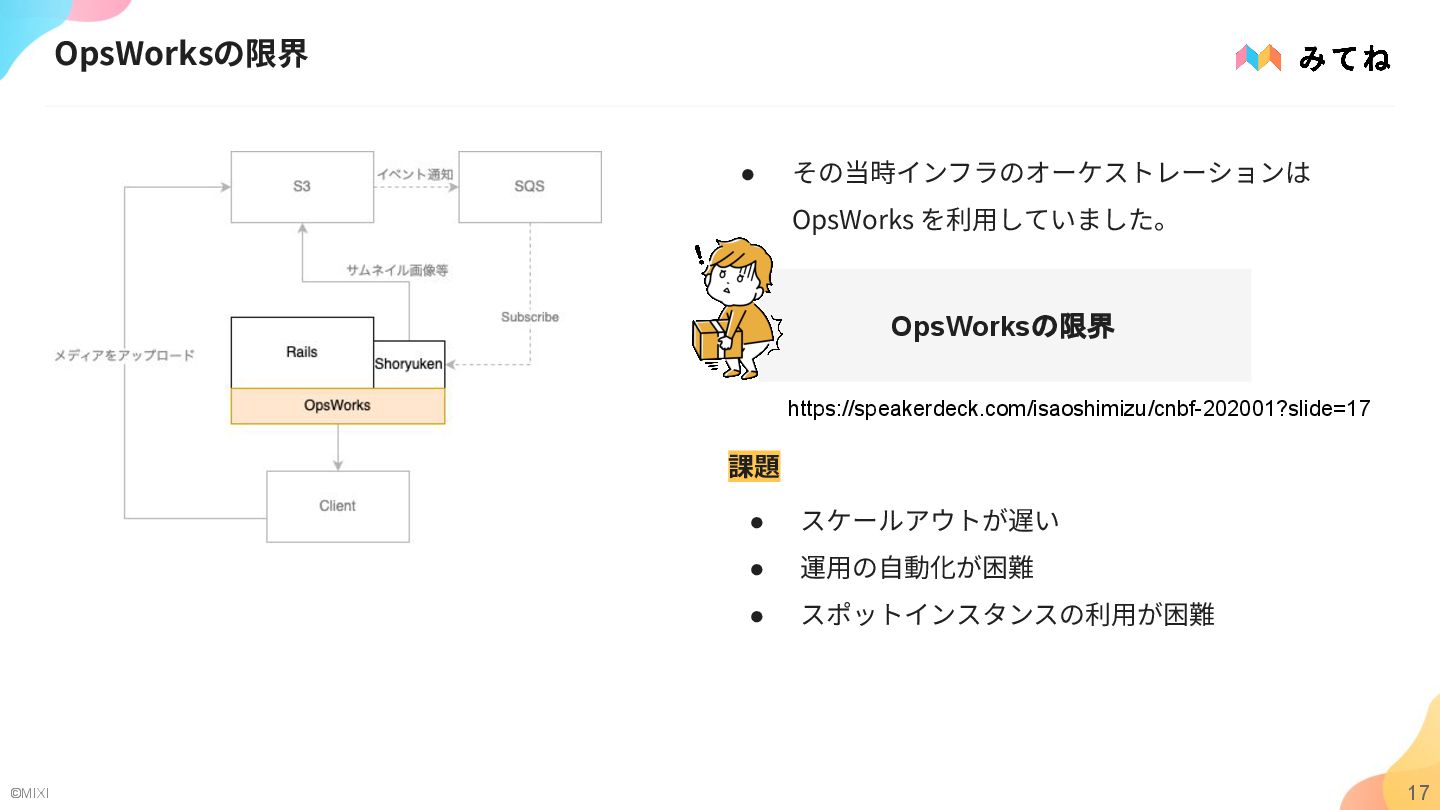 OpsWorksの限界

みてね

S3

イベント通知

SQS

サムネイル画像等

Subscribe

メディアをアップロード

Rails

Shoryuken

OpsWorks

Client

● その当時インフラのオーケストレーションは OpsWorks を利用していました。

OpsWorksの限界

https://speakerdeck.com/isaoshimizu/cnbf-202001?slide=17

課題

● スケールアウトが遅い
● 運用の自動化が困難
● スポットインスタンスの利用が困難

©MIXI

17